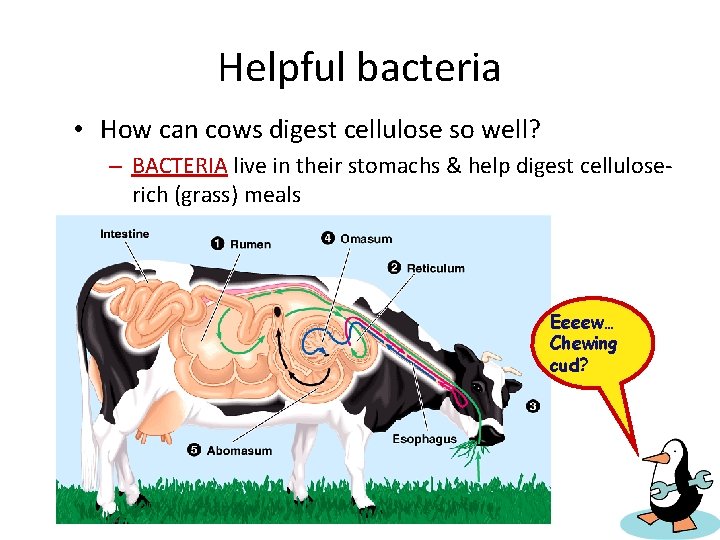 Helpful bacteria

• How can cows digest cellulose so well?
– BACTERIA live in their stomachs & help digest cellulose-rich (grass) meals

Intestine
❶ Rumen
❹ Omasum
❷ Reticulum
❸
Esophagus
❺ Abomasum

Eeeew... Chewing cud?